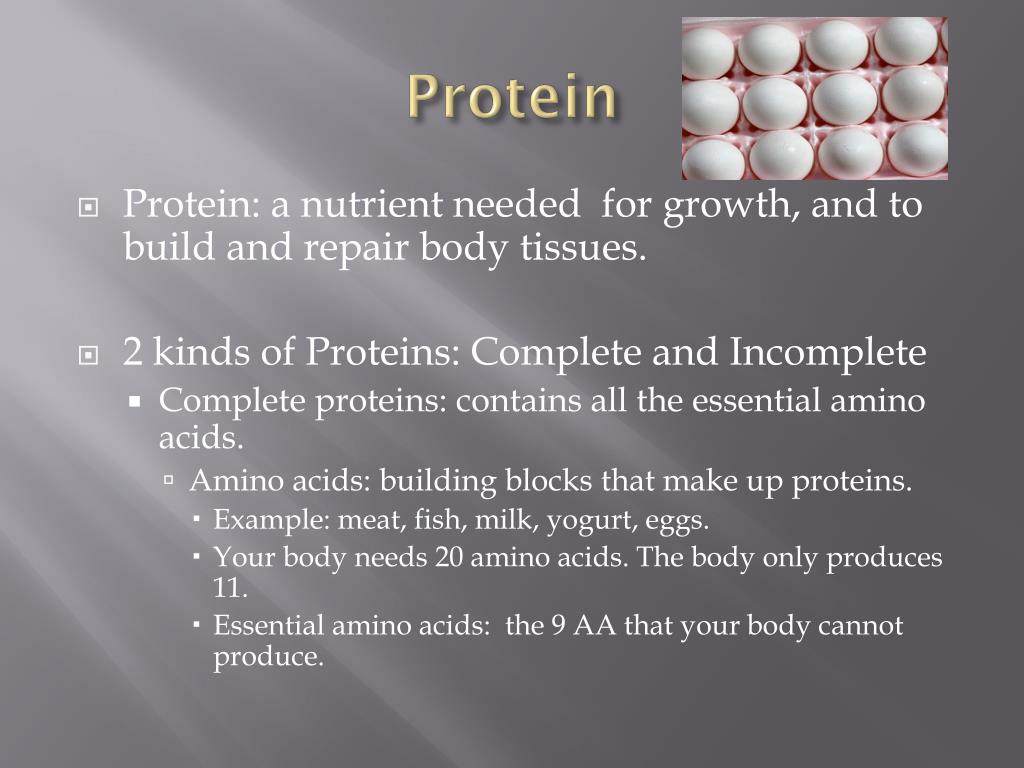 Protein

Protein: a nutrient needed for growth, and to build and repair body tissues.

2 kinds of Proteins: Complete and Incomplete

Complete proteins: contains all the essential amino acids.

Amino acids: building blocks that make up proteins.

Example: meat, fish, milk, yogurt, eggs.

Your body needs 20 amino acids. The body only produces 11.

Essential amino acids: the 9 AA that your body cannot produce.